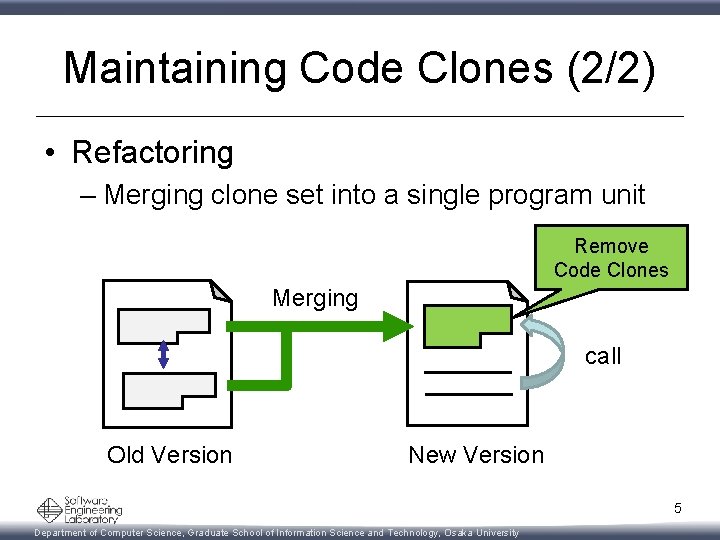 Maintaining Code Clones (2/2)

• Refactoring
– Merging clone set into a single program unit

Remove Code Clones

Merging

call

Old Version

New Version

Software Engineering Laboratory

5

Department of Computer Science, Graduate School of Information Science and Technology, Osaka University